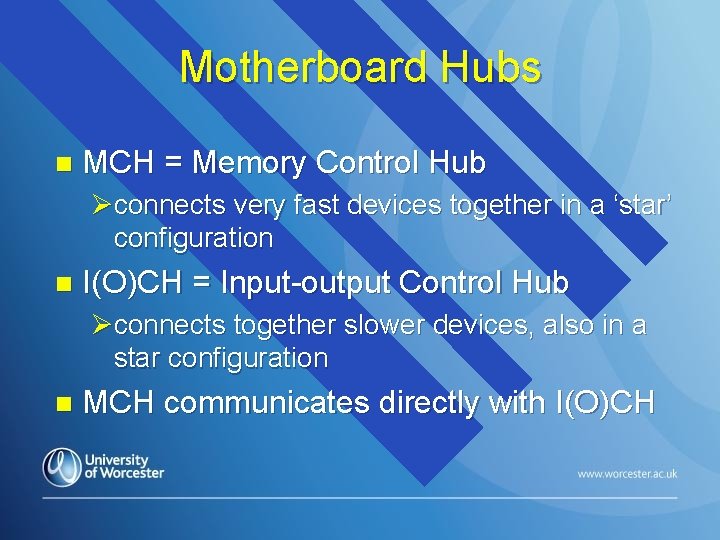 Motherboard Hubs

MCH = Memory Control Hub

connects very fast devices together in a ‘star’ configuration

I(O)CH = Input-output Control Hub

connects together slower devices, also in a star configuration

MCH communicates directly with I(O)CH

University of Worcester

www.worcester.ac.uk